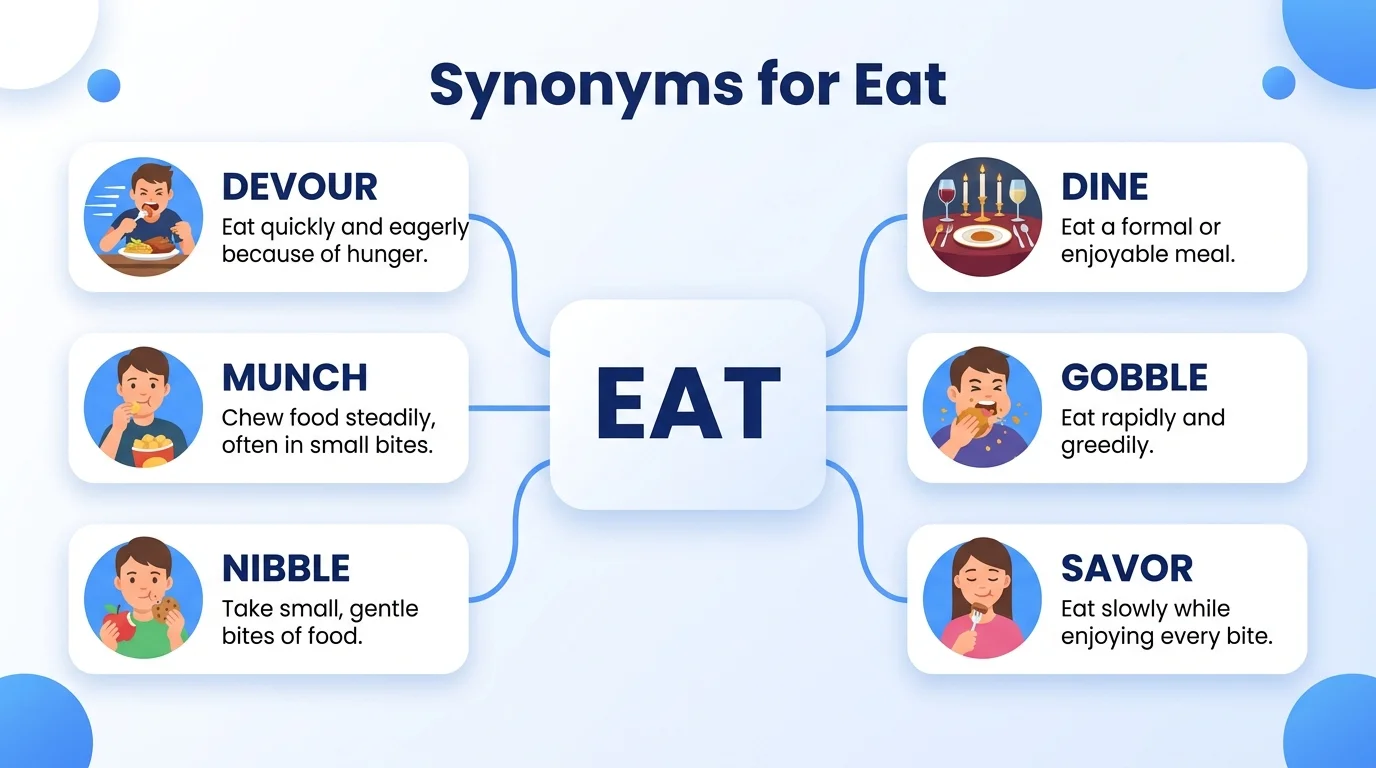 Synonyms for Eat

DEVOUR
Eat quickly and eagerly because of hunger.

MUNCH
Chew food steadily, often in small bites.

NIBBLE
Take small, gentle bites of food.

EAT

DINE
Eat a formal or enjoyable meal.

GOBBLE
Eat rapidly and greedily.

SAVOR
Eat slowly while enjoying every bite.